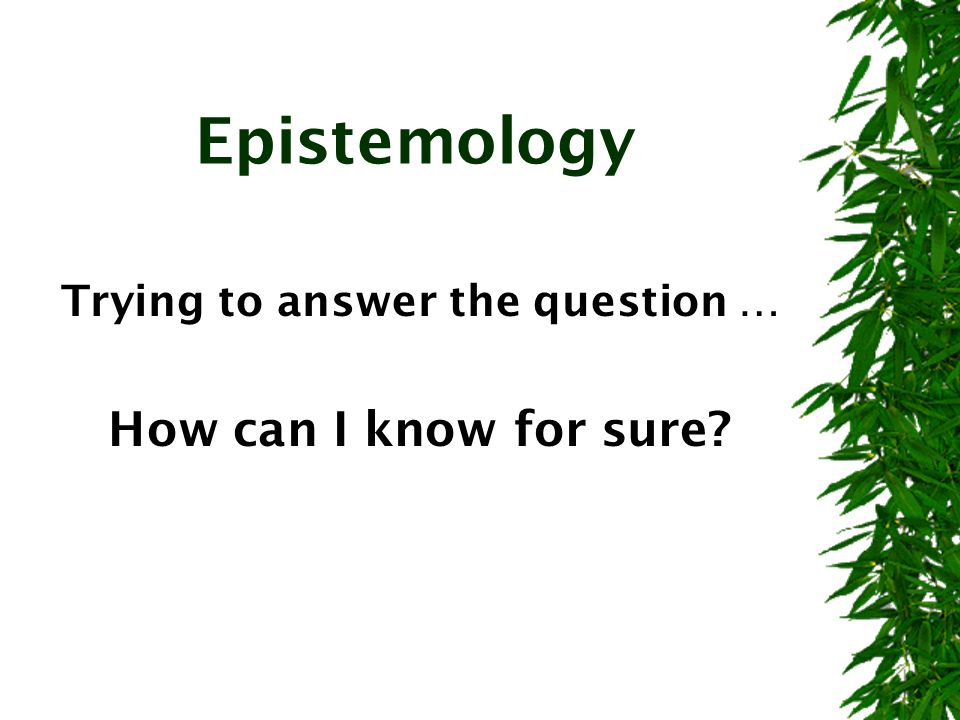 Epistemology

Trying to answer the question …

How can I know for sure?